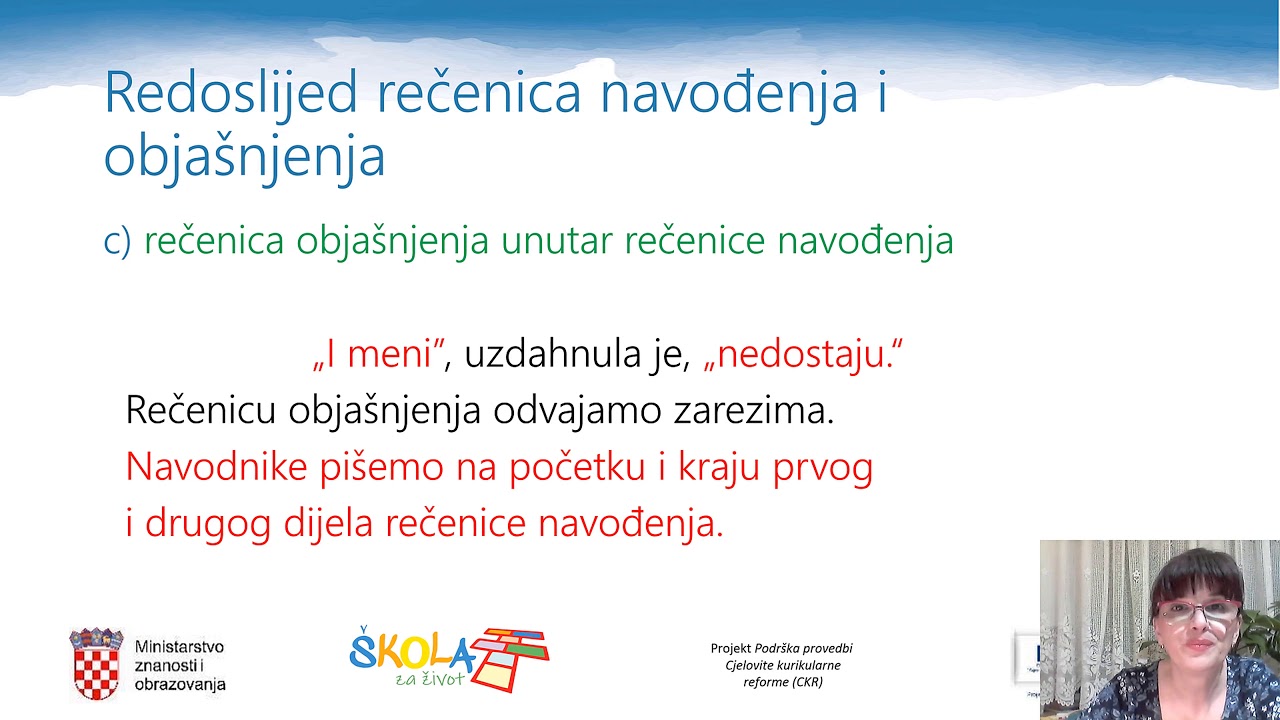 Redoslijed rečenica navođenja i objašnjenja

c) rečenica objašnjenja unutar rečenice navođenja

„I meni", uzdahnula je, „nedostaju."

Rečenicu objašnjenja odvajamo zarezima.

Navodnike pišemo na početku i kraju prvog i drugog dijela rečenice navođenja.

Ministarstvo znanosti i obrazovanja

ŠKOLA za život

Projekt Podrška provedbi Cjelovite kurikularne reforme (CKR)